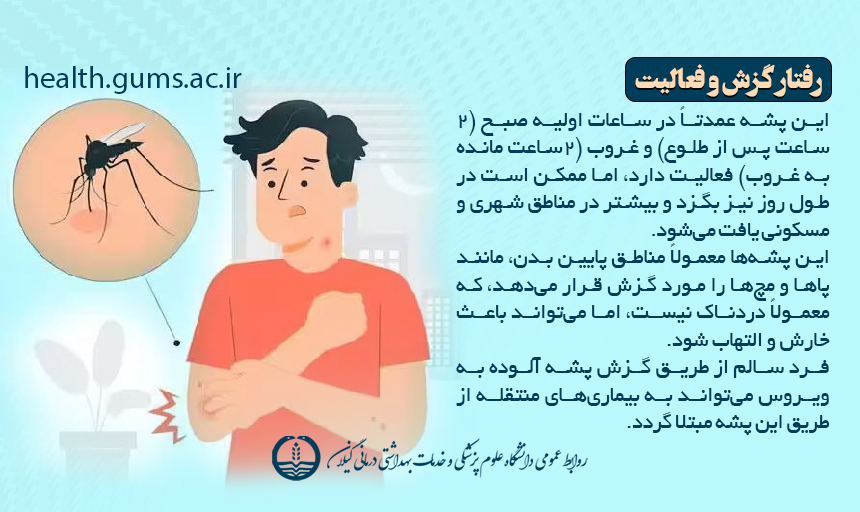 health.gums.ac.ir

رفتار گزش و فعالیت

این پشه عمدتاً در ساعات اولیه صبح (۲ ساعت پس از طلوع) و غروب (۲ ساعت مانده به غروب) فعالیت دارد، اما ممکن است در طول روز نیز بگزد و بیشتر در مناطق شهری و مسکونی یافت می‌شود.

این پشه‌ها معمولاً مناطق پایین بدن، مانند پاها و مچ‌ها را مورد گزش قرار می‌دهد، که معمولاً دردناک نیست، اما می‌تواند باعث خارش و التهاب شود.

فرد سالم از طریق گزش پشه آلوده به ویروس می‌تواند به بیماری‌های منتقله از طریق این پشه مبتلا گردد.

روابط عمومی دانشگاه علوم پزشکی و خدمات بهداشتی درمانی گیلان